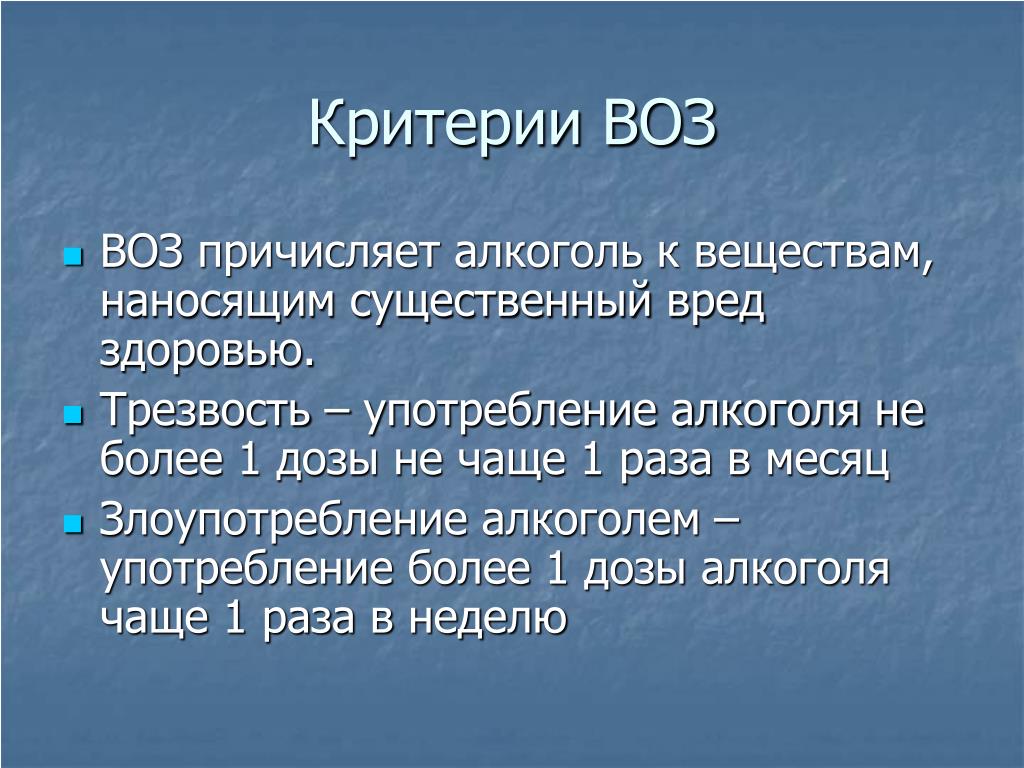 Критерии ВОЗ

ВОЗ причисляет алкоголь к веществам, наносящим существенный вред здоровью.

Трезвость – употребление алкоголя не более 1 дозы не чаще 1 раза в месяц

Злоупотребление алкоголем – употребление более 1 дозы алкоголя чаще 1 раза в неделю